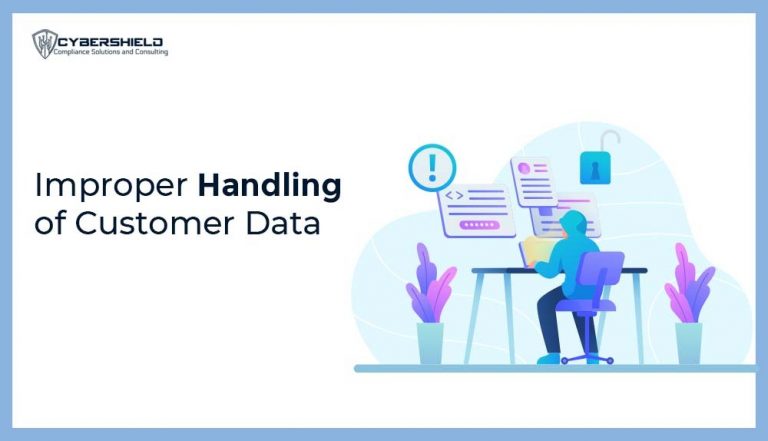 CYBERSHIELD
Compliance Solutions and Consulting

Improper Handling of Customer Data